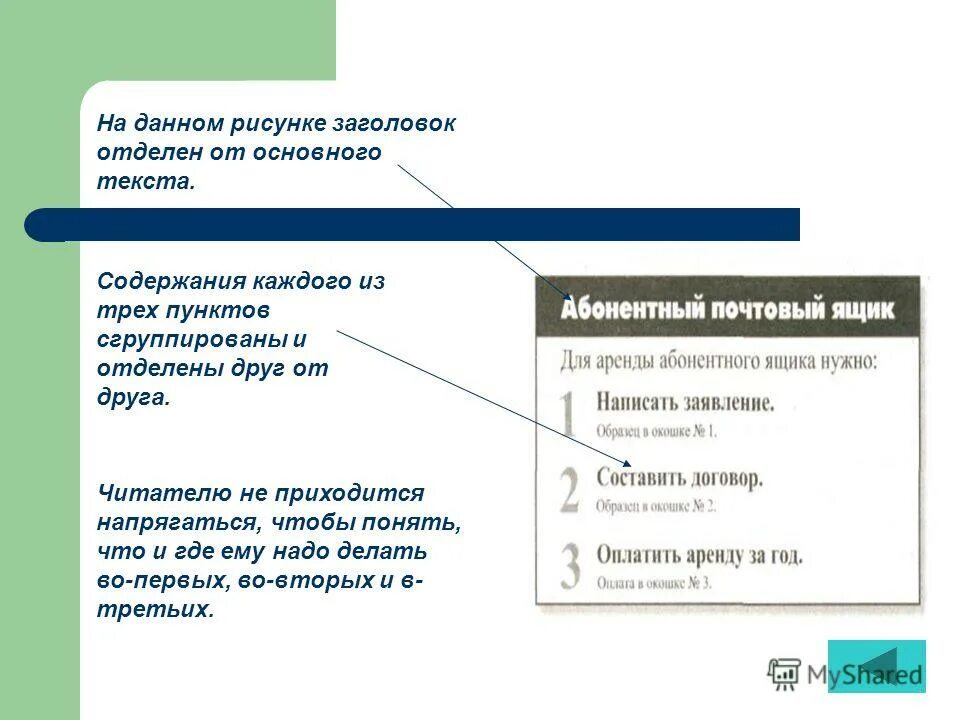 На данном рисунке заголовок отделен от основного текста.

Содержания каждого из трех пунктов сгруппированы и отделены друг от друга.

Читателю не приходится напрягаться, чтобы понять, что и где ему надо делать во-первых, во-вторых и в-третьих.

Абонентный почтовый ящик

Для аренды абонентного ящика нужно:

1 Написать заявление.
Образец в окошке № 1.

2 Составить договор.
Образец в окошке № 2.

3 Оплатить аренду за год.
Оплата в окошке № 3.

MyShared